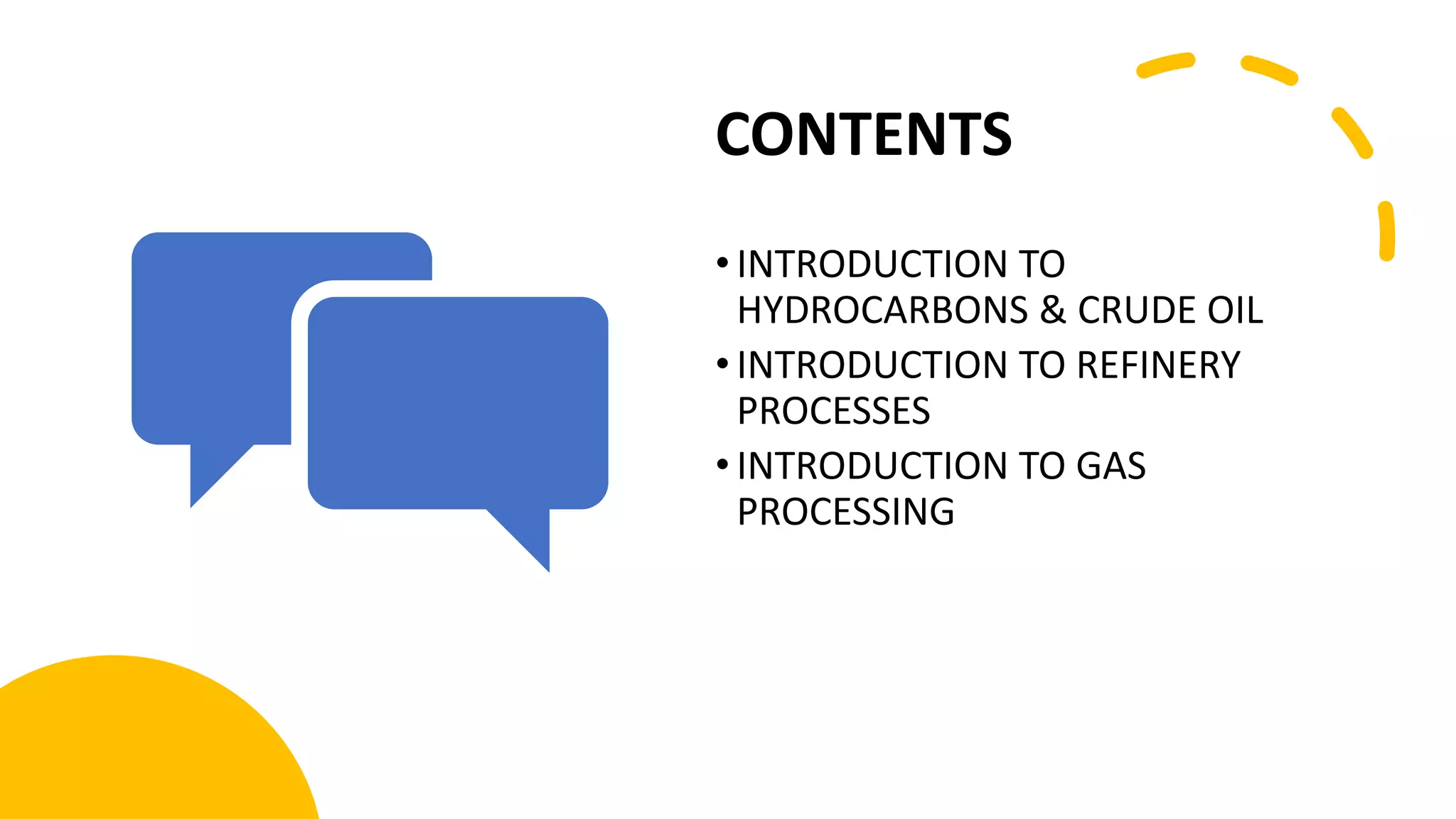 CONTENTS

• INTRODUCTION TO HYDROCARBONS & CRUDE OIL
• INTRODUCTION TO REFINERY PROCESSES
• INTRODUCTION TO GAS PROCESSING